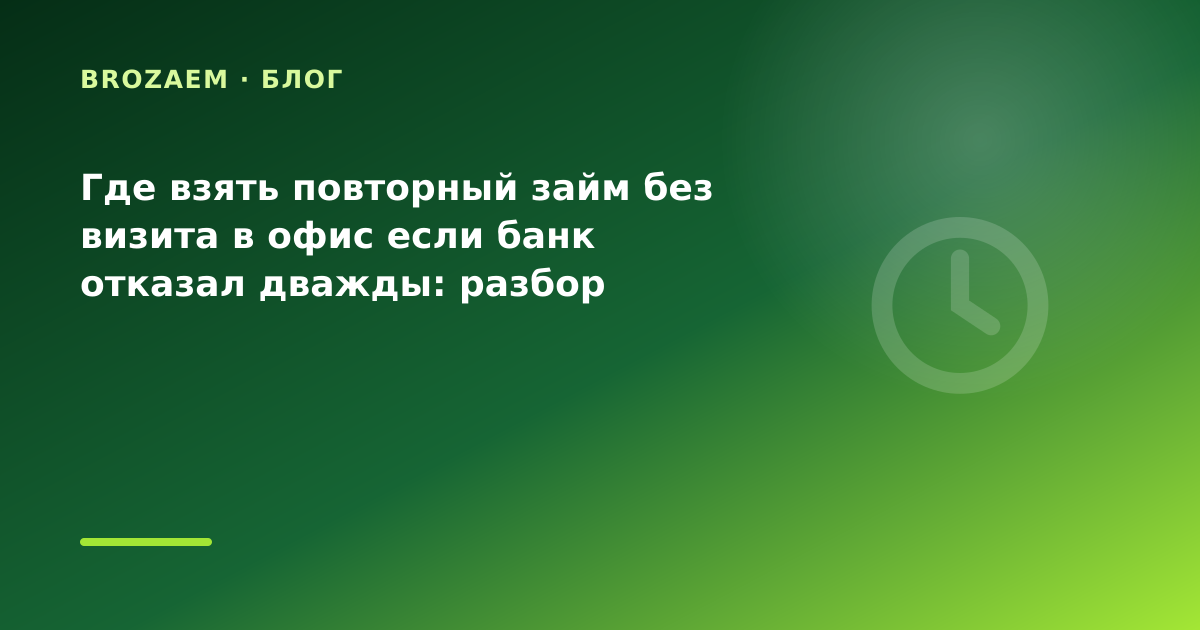 BROZAEM · БЛОГ

Где взять повторный займ без визита в офис если банк отказал дважды: разбор